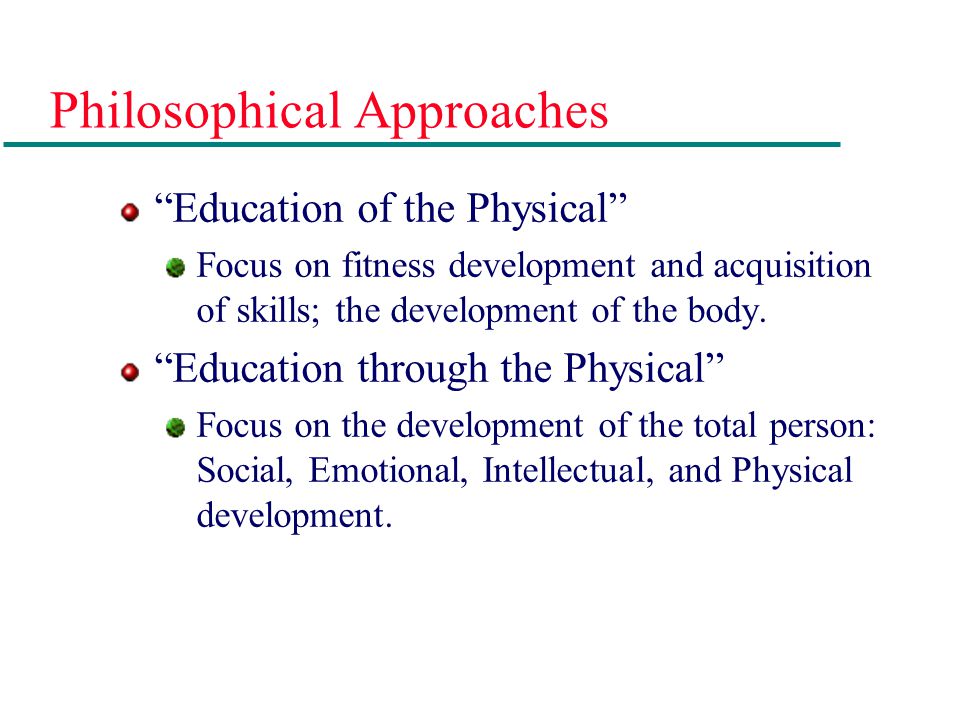 Philosophical Approaches

“Education of the Physical”

Focus on fitness development and acquisition of skills; the development of the body.

“Education through the Physical”

Focus on the development of the total person: Social, Emotional, Intellectual, and Physical development.